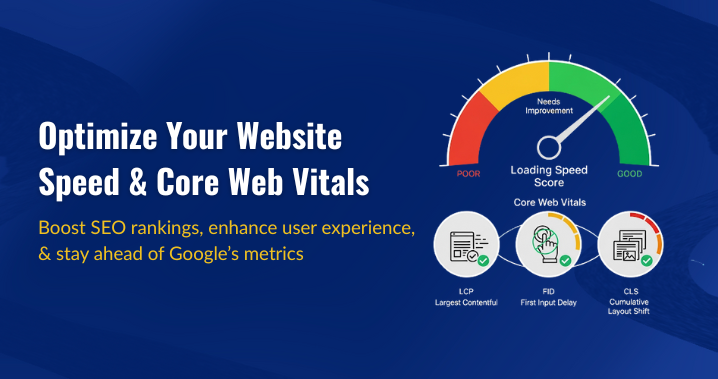 Optimize Your Website Speed & Core Web Vitals

Boost SEO rankings, enhance user experience, & stay ahead of Google's metrics

Needs Improvement

POOR

Loading Speed Score

GOOD

Core Web Vitals

LCP
Largest Contentful

FID
First Input Delay

CLS
Cumulative Layout Shift